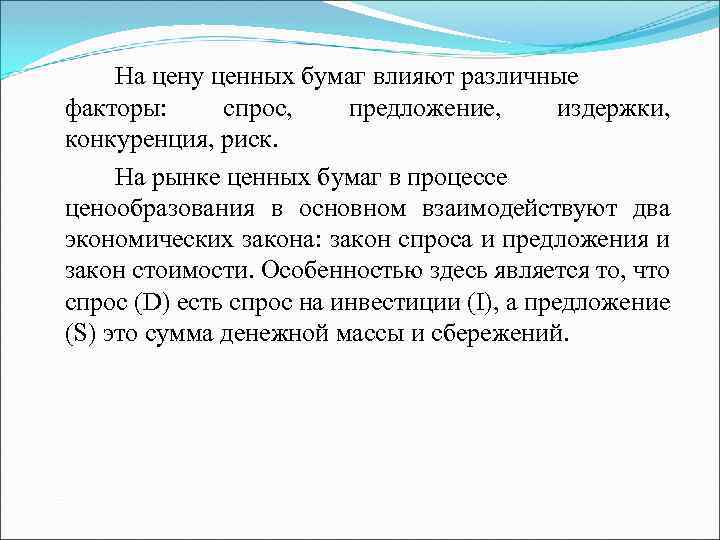 На цену ценных бумаг влияют различные факторы: спрос, предложение, издержки, конкуренция, риск.

На рынке ценных бумаг в процессе ценообразования в основном взаимодействуют два экономических закона: закон спроса и предложения и закон стоимости. Особенностью здесь является то, что спрос (D) есть спрос на инвестиции (I), а предложение (S) это сумма денежной массы и сбережений.